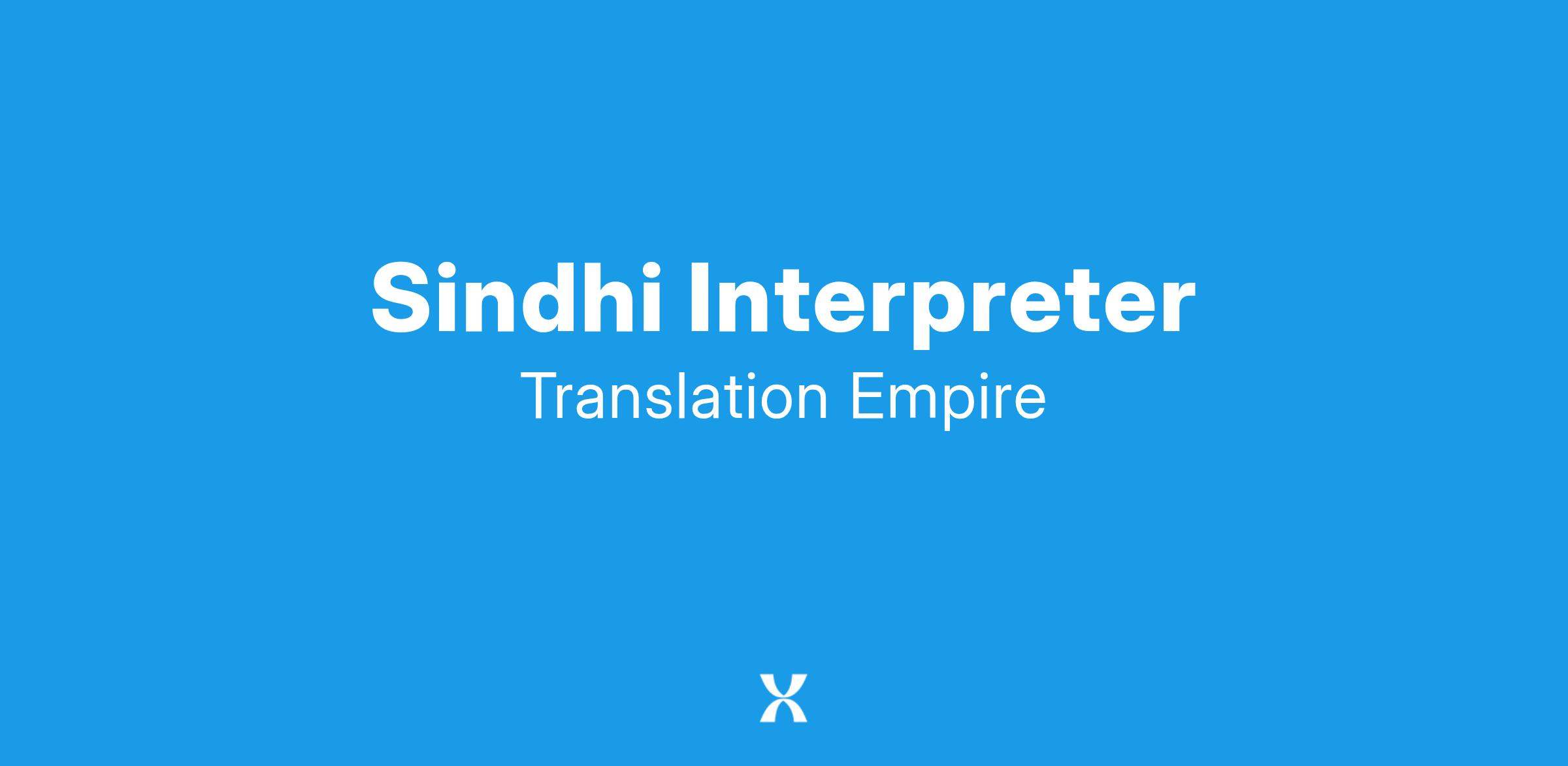 Sindhi Interpreter

Translation Empire